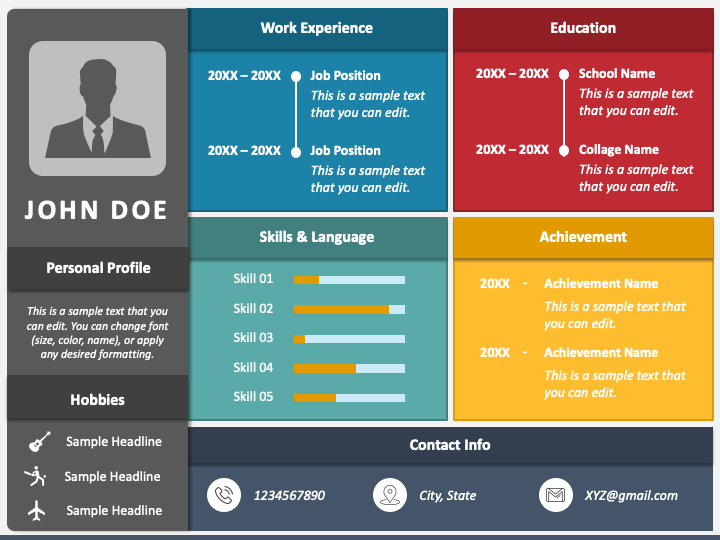 JOHN DOE

Personal Profile

This is a sample text that you can edit. You can change font (size, color, name), or apply any desired formatting.

Hobbies

Sample Headline

Sample Headline

Sample Headline

Work Experience

20XX – 20XX Job Position
This is a sample text that you can edit.

20XX – 20XX Job Position
This is a sample text that you can edit.

Education

20XX – 20XX School Name
This is a sample text that you can edit.

20XX – 20XX Collage Name
This is a sample text that you can edit.

Skills & Language

Skill 01

Skill 02

Skill 03

Skill 04

Skill 05

Achievement

20XX - Achievement Name
This is a sample text that you can edit.

20XX - Achievement Name
This is a sample text that you can edit.

Contact Info

1234567890

City, State

XYZ@gmail.com